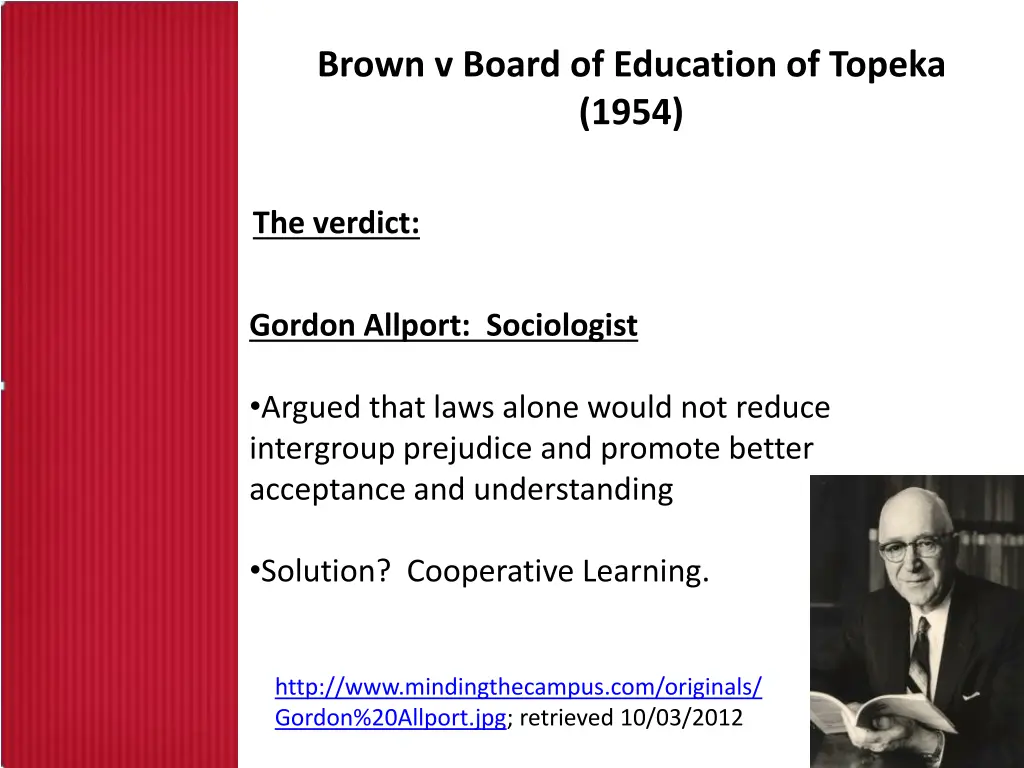 Brown v Board of Education of Topeka (1954)

The verdict:

Gordon Allport: Sociologist

•Argued that laws alone would not reduce intergroup prejudice and promote better acceptance and understanding

•Solution? Cooperative Learning.

http://www.mindingthecampus.com/originals/Gordon%20Allport.jpg; retrieved 10/03/2012